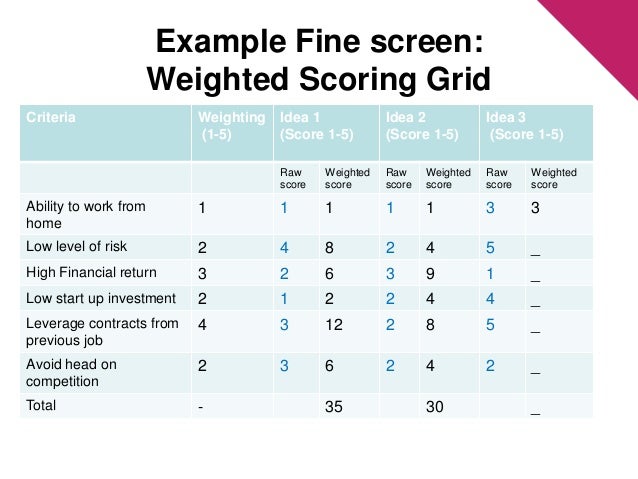 Example Fine screen:
Weighted Scoring Grid

| Criteria | Weighting (1-5) | Idea 1 (Score 1-5) | | Idea 2 (Score 1-5) | | Idea 3 (Score 1-5) | |
|---|---|---|---|---|---|---|---|
| | | Raw score | Weighted score | Raw score | Weighted score | Raw score | Weighted score |
| Ability to work from home | 1 | 1 | 1 | 1 | 1 | 3 | 3 |
| Low level of risk | 2 | 4 | 8 | 2 | 4 | 5 | _ |
| High Financial return | 3 | 2 | 6 | 3 | 9 | 1 | _ |
| Low start up investment | 2 | 1 | 2 | 2 | 4 | 4 | _ |
| Leverage contracts from previous job | 4 | 3 | 12 | 2 | 8 | 5 | _ |
| Avoid head on competition | 2 | 3 | 6 | 2 | 4 | 2 | _ |
| Total | - | | 35 | | 30 | | _ |